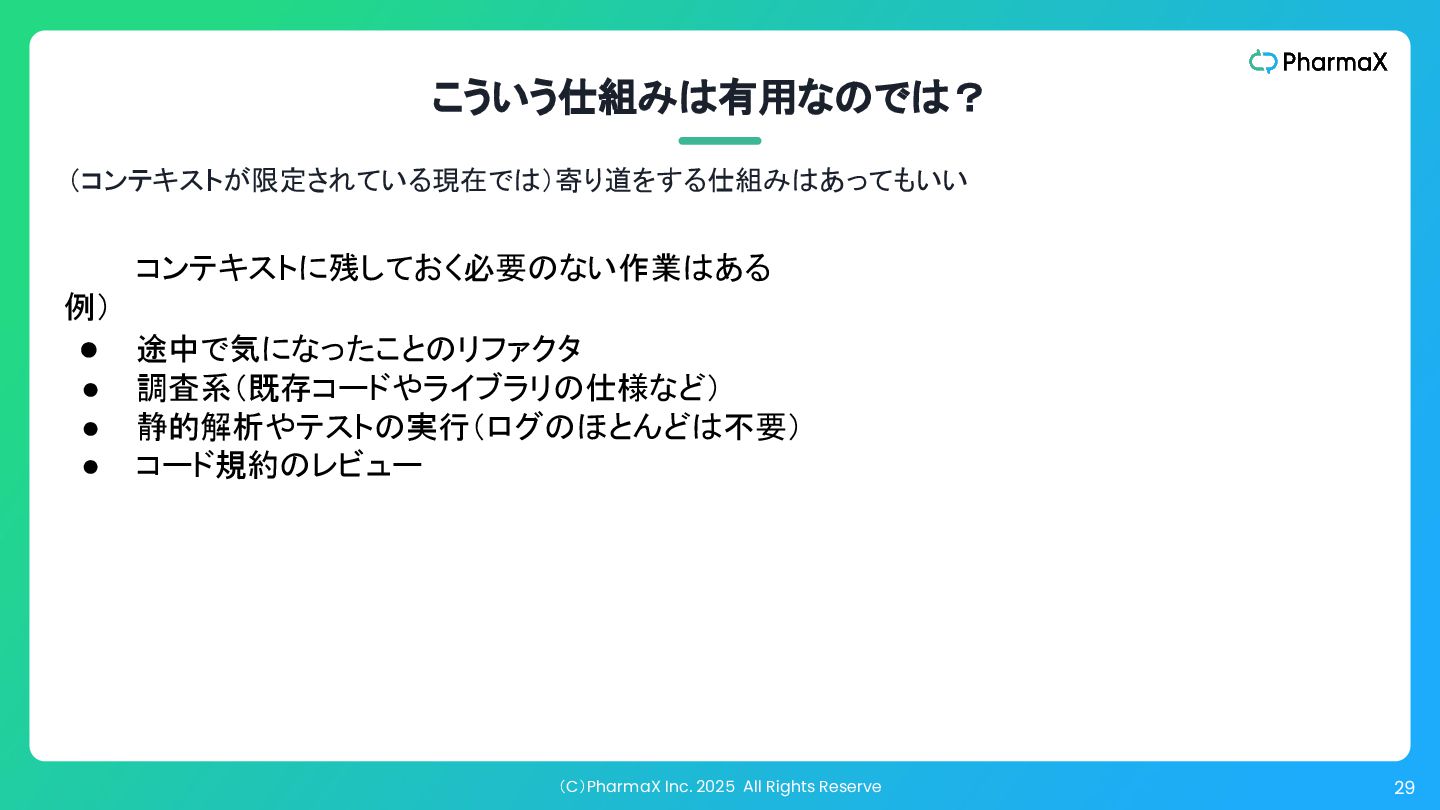 PharmaX

こういう仕組みは有用なのでは？

（コンテキストが限定されている現在では）寄り道をする仕組みはあってもいい

コンテキストに残しておく必要のない作業はある

例）
● 途中で気になったことのリファクタ
● 調査系（既存コードやライブラリの仕様など）
● 静的解析やテストの実行（ログのほとんどは不要）
● コード規約のレビュー

（C）PharmaX Inc. 2025 All Rights Reserve

29